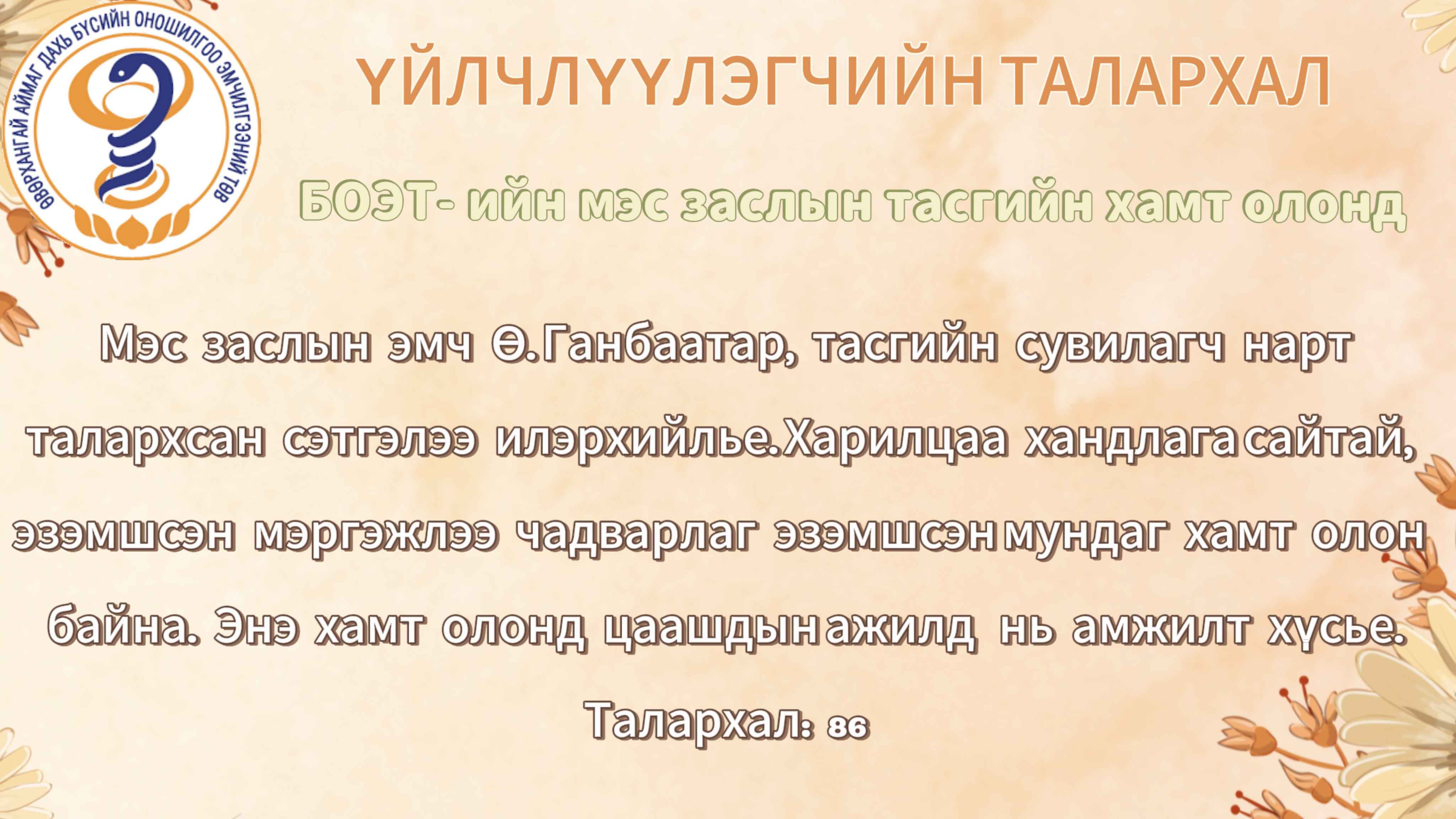 ӨВӨРХАНГАЙ АЙМАГ ДАХЬ БҮСИЙН ОНОШИЛГОО ЭМЧИЛГЭЭНИЙ ТӨВ

ҮЙЛЧЛҮҮЛЭГЧИЙН ТАЛАРХАЛ

БОЭТ- ийн мэс заслын тасгийн хамт олонд

Мэс заслын эмч Ө.Ганбаатар, тасгийн сувилагч нарт талархсан сэтгэлээ илэрхийлье.Харилцаа хандлага сайтай, эзэмшсэн мэргэжлээ чадварлаг эзэмшсэн мундаг хамт олон байна. Энэ хамт олонд цаашдын ажилд нь амжилт хүсье.

Талархал: 86